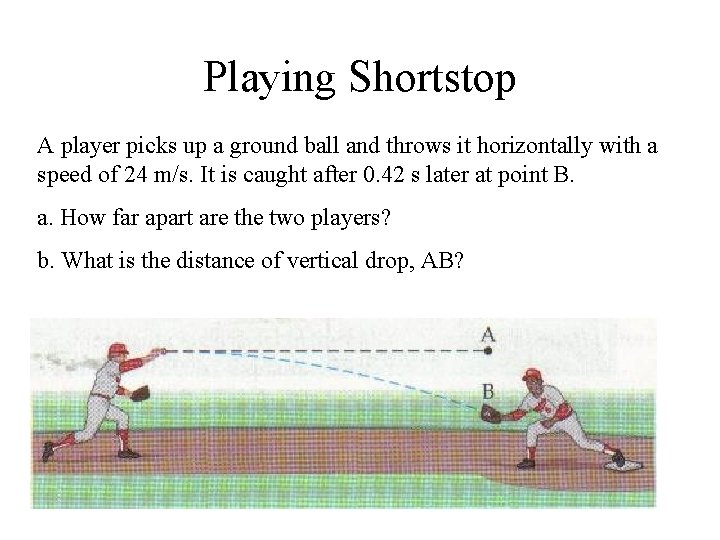 Playing Shortstop

A player picks up a ground ball and throws it horizontally with a speed of 24 m/s. It is caught after 0.42 s later at point B.

a. How far apart are the two players?

b. What is the distance of vertical drop, AB?

A

B